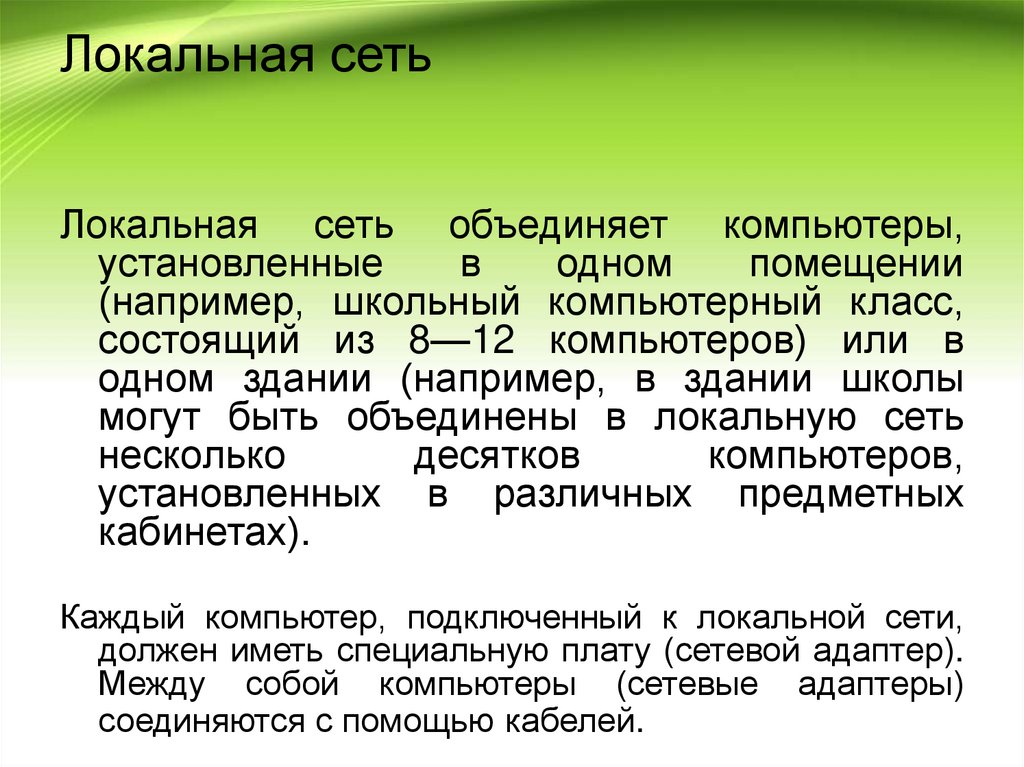 Локальная сеть

Локальная сеть объединяет компьютеры, установленные в одном помещении (например, школьный компьютерный класс, состоящий из 8—12 компьютеров) или в одном здании (например, в здании школы могут быть объединены в локальную сеть несколько десятков компьютеров, установленных в различных предметных кабинетах).

Каждый компьютер, подключенный к локальной сети, должен иметь специальную плату (сетевой адаптер). Между собой компьютеры (сетевые адаптеры) соединяются с помощью кабелей.